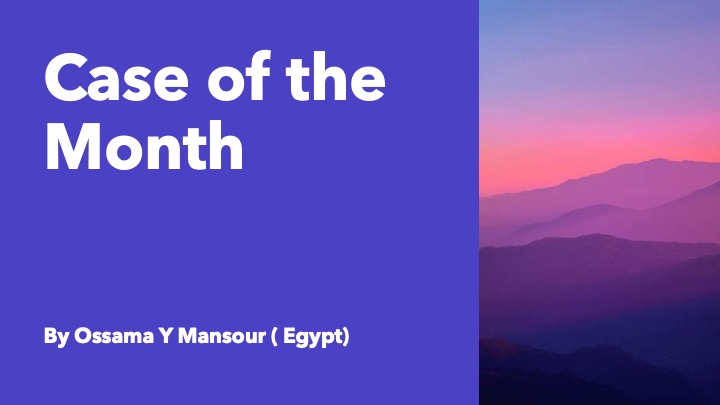 Case of the Month

By Ossama Y Mansour ( Egypt)